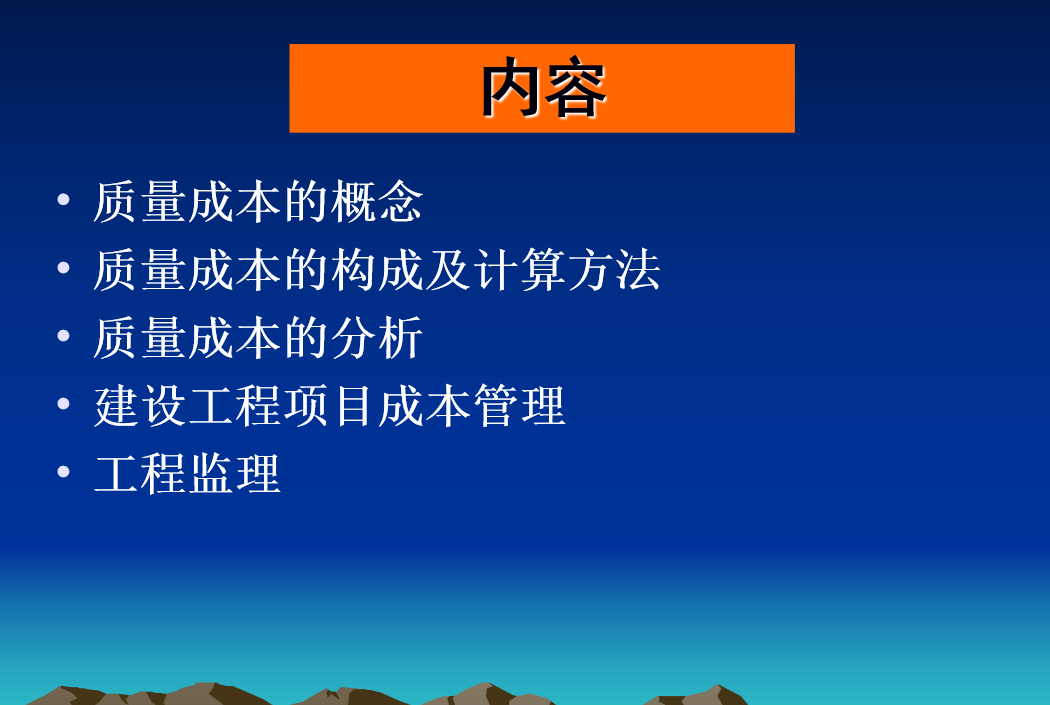 内容

• 质量成本的概念
• 质量成本的构成及计算方法
• 质量成本的分析
• 建设工程项目成本管理
• 工程监理